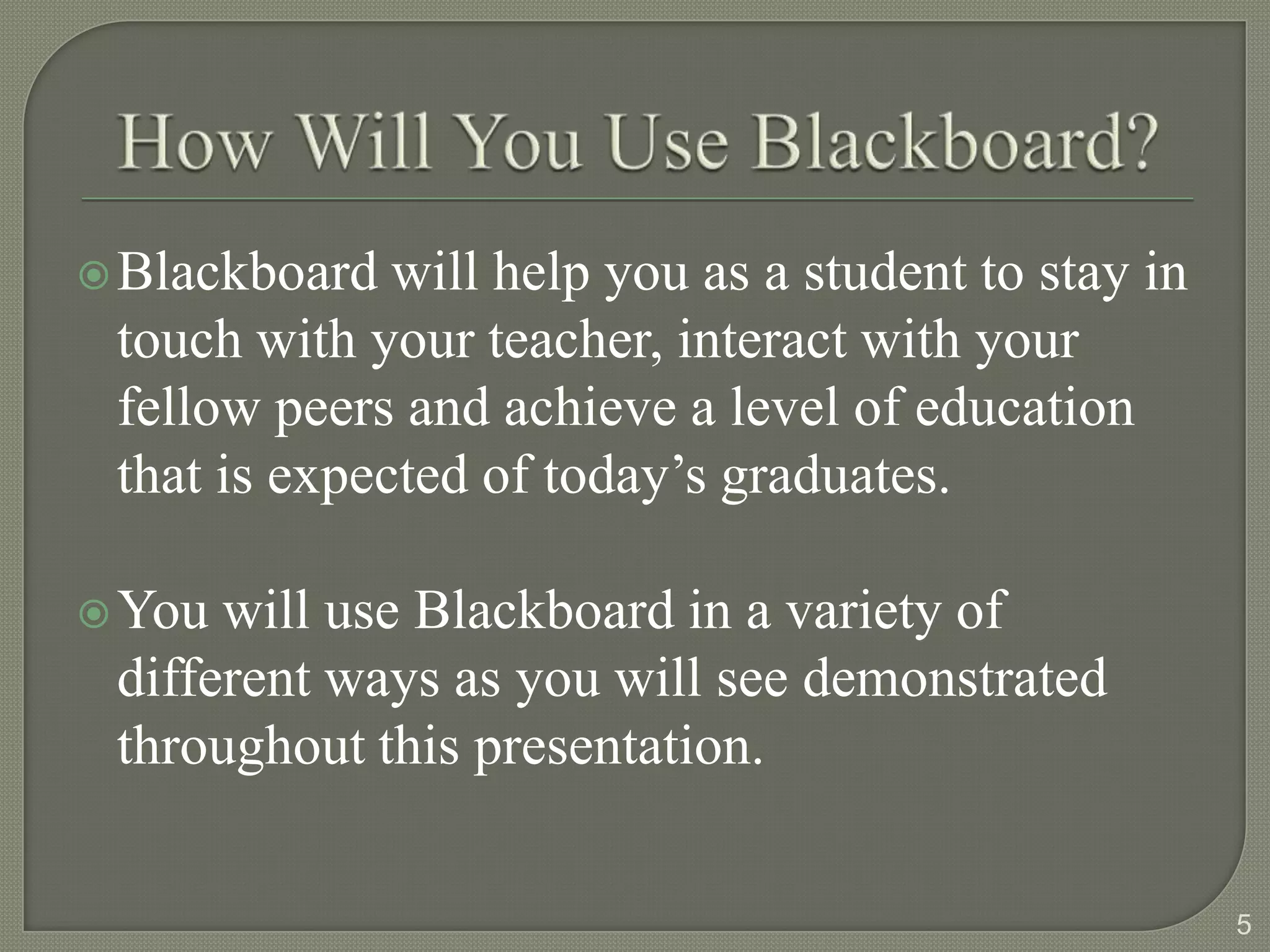 How Will You Use Blackboard?

Blackboard will help you as a student to stay in touch with your teacher, interact with your fellow peers and achieve a level of education that is expected of today’s graduates.

You will use Blackboard in a variety of different ways as you will see demonstrated throughout this presentation.

5